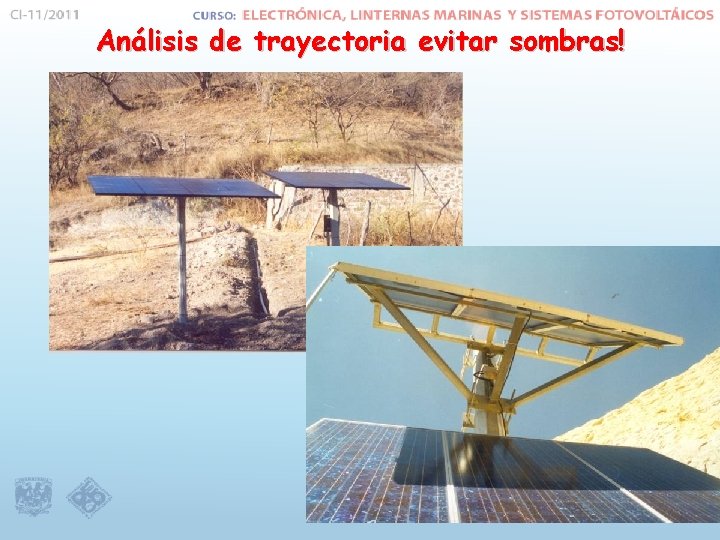 CI-11/2011

CURSO: ELECTRÓNICA, LINTERNAS MARINAS Y SISTEMAS FOTOVOLTÁICOS

Análisis de trayectoria evitar sombras!